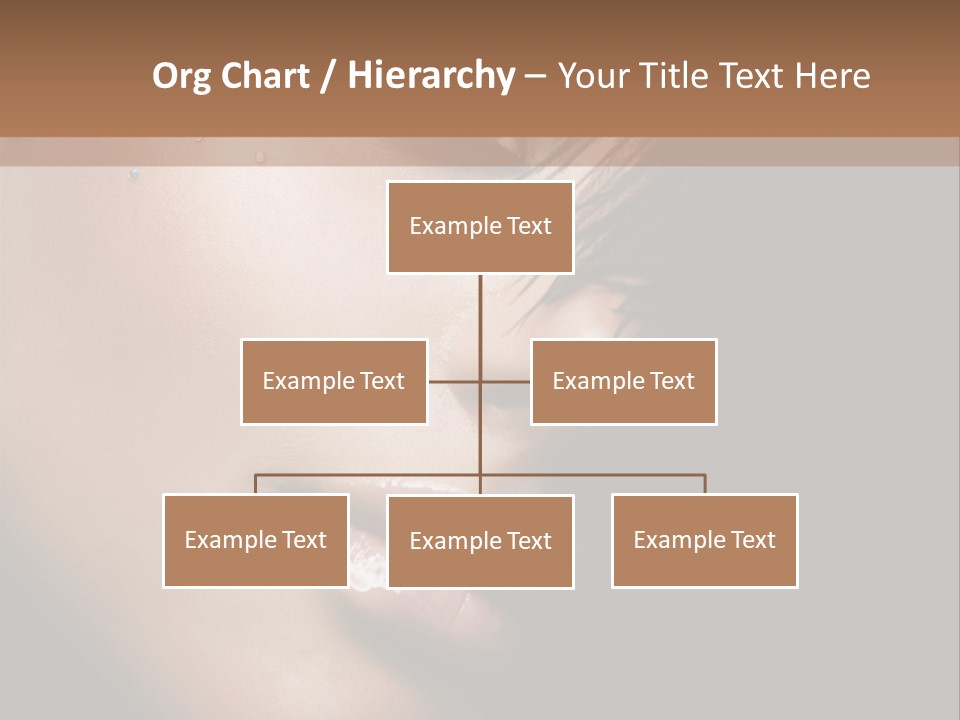 Org Chart / Hierarchy – Your Title Text Here

Example Text

Example Text

Example Text

Example Text

Example Text

Example Text